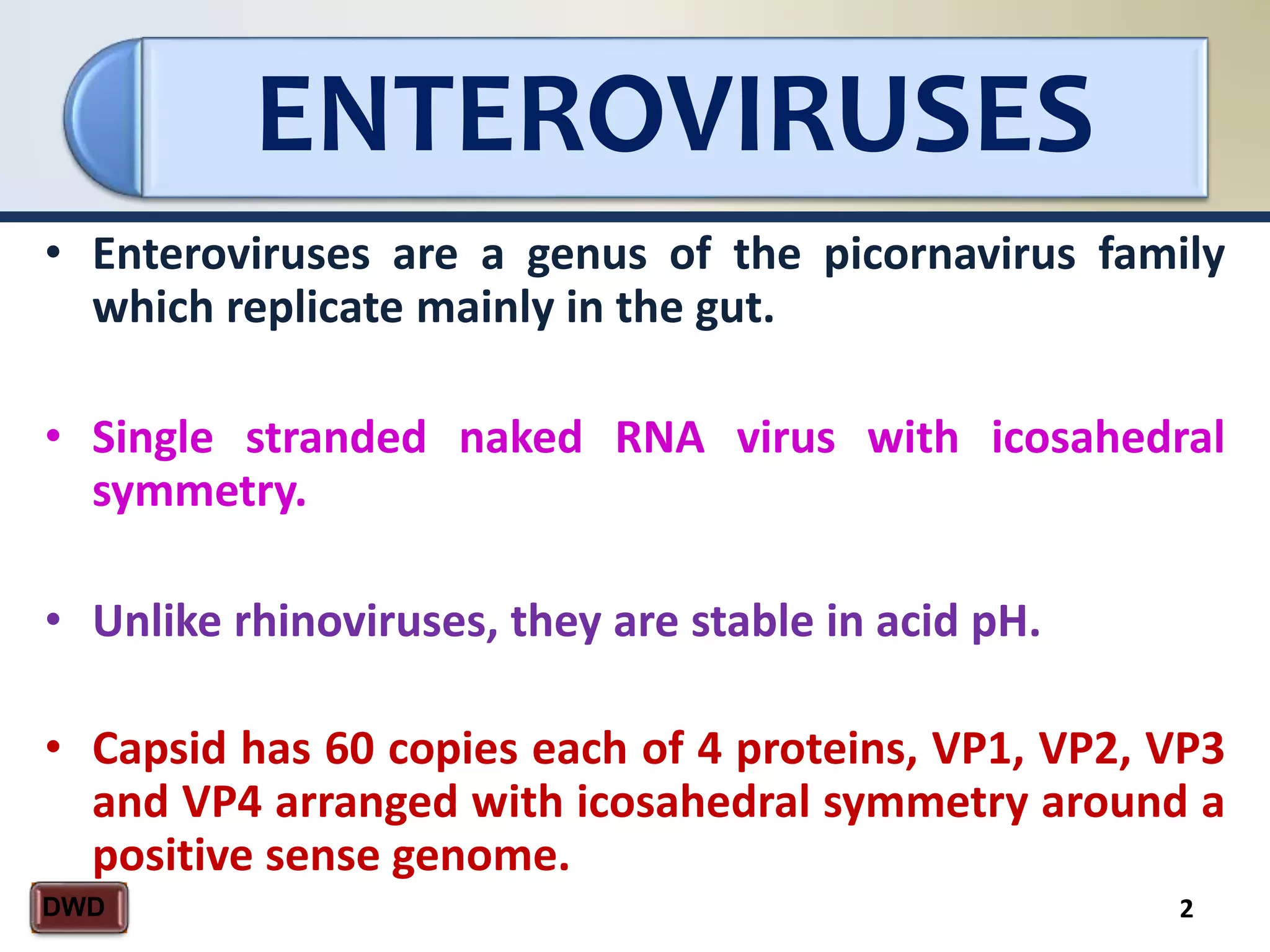 ENTEROVIRUSES

• Enteroviruses are a genus of the picornavirus family which replicate mainly in the gut.

• Single stranded naked RNA virus with icosahedral symmetry.

• Unlike rhinoviruses, they are stable in acid pH.

• Capsid has 60 copies each of 4 proteins, VP1, VP2, VP3 and VP4 arranged with icosahedral symmetry around a positive sense genome.

DWD

2